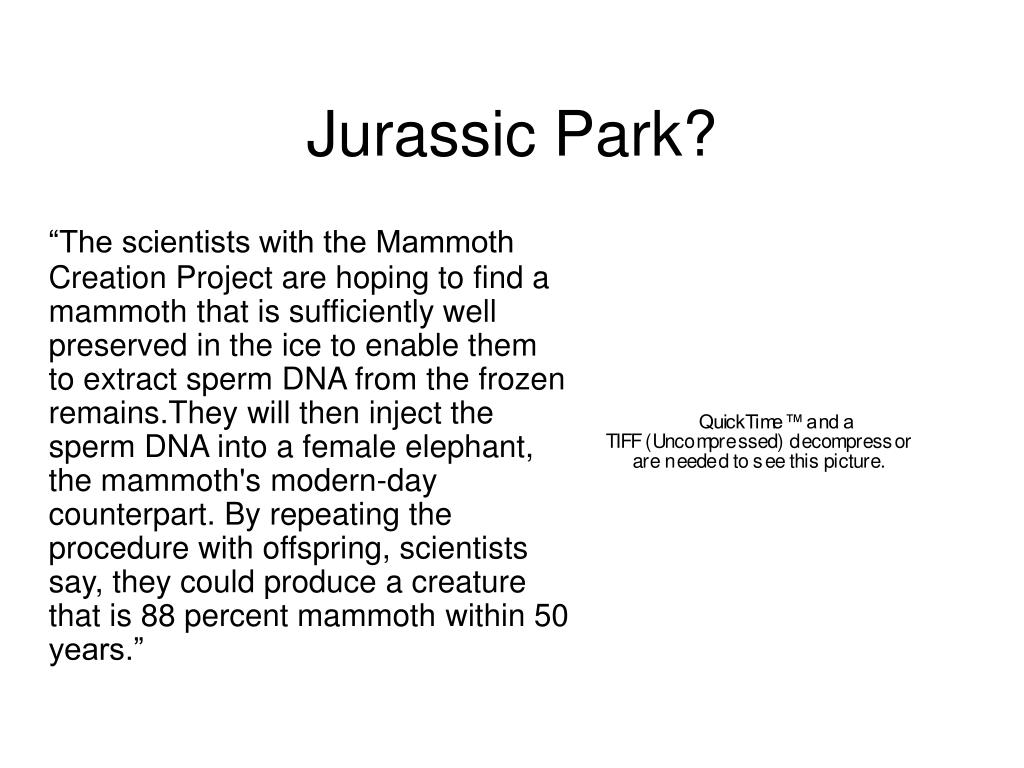 Jurassic Park?

“The scientists with the Mammoth Creation Project are hoping to find a mammoth that is sufficiently well preserved in the ice to enable them to extract sperm DNA from the frozen remains.They will then inject the sperm DNA into a female elephant, the mammoth's modern-day counterpart. By repeating the procedure with offspring, scientists say, they could produce a creature that is 88 percent mammoth within 50 years.”

QuickTime™ and a TIFF (Uncompressed) decompressor are needed to see this picture.